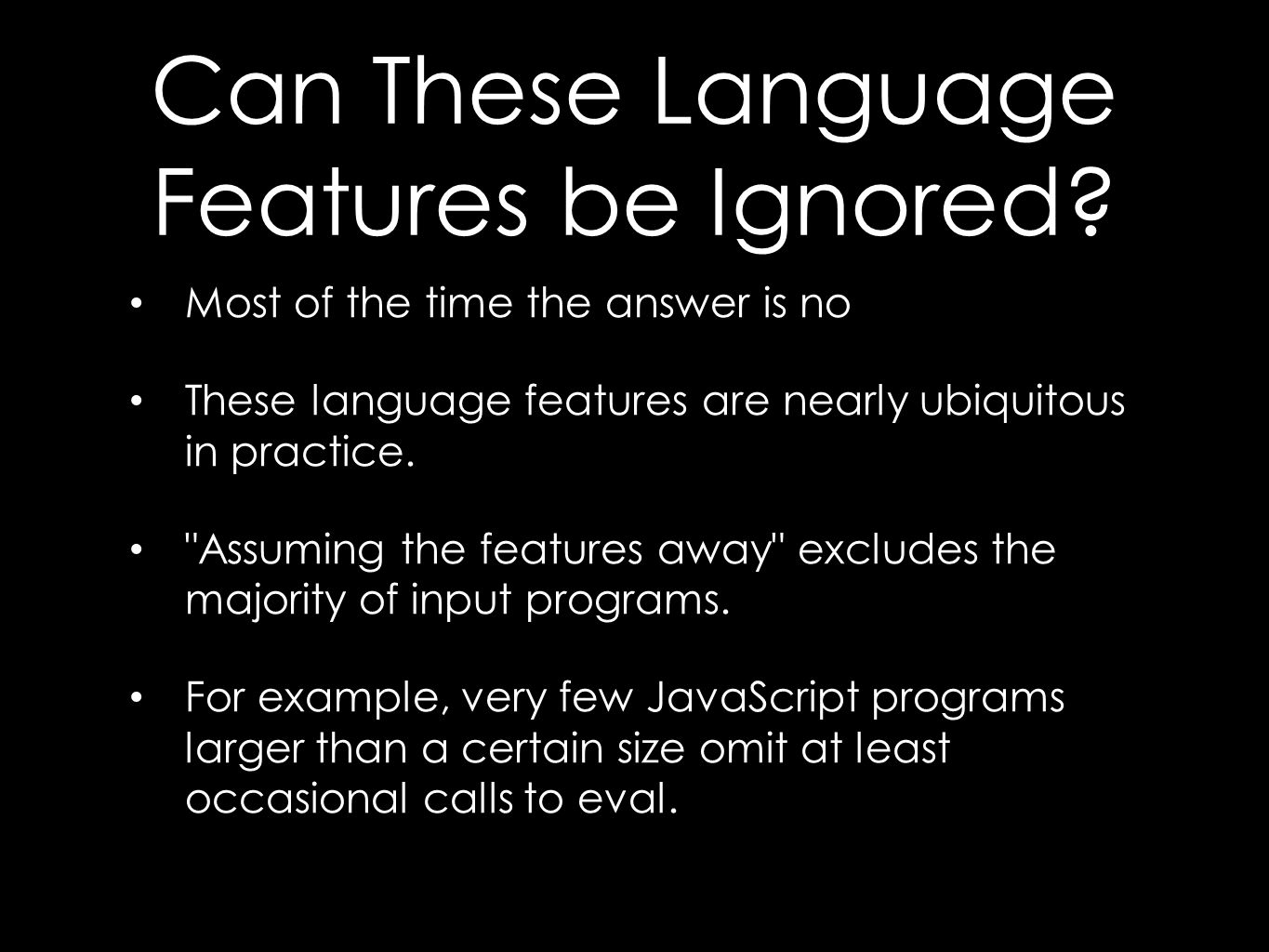 Can These Language Features be Ignored?

• Most of the time the answer is no

• These language features are nearly ubiquitous in practice.

• "Assuming the features away" excludes the majority of input programs.

• For example, very few JavaScript programs larger than a certain size omit at least occasional calls to eval.